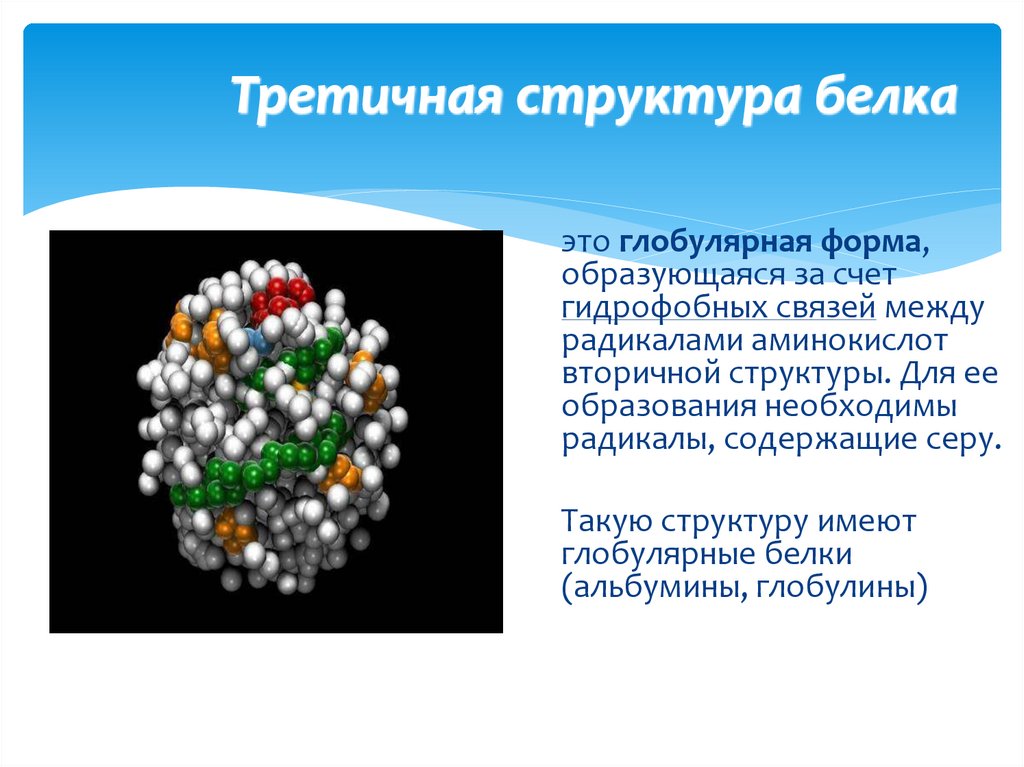 Третичная структура белка

это глобулярная форма, образующаяся за счет гидрофобных связей между радикалами аминокислот вторичной структуры. Для ее образования необходимы радикалы, содержащие серу.

Такую структуру имеют глобулярные белки (альбумины, глобулины)